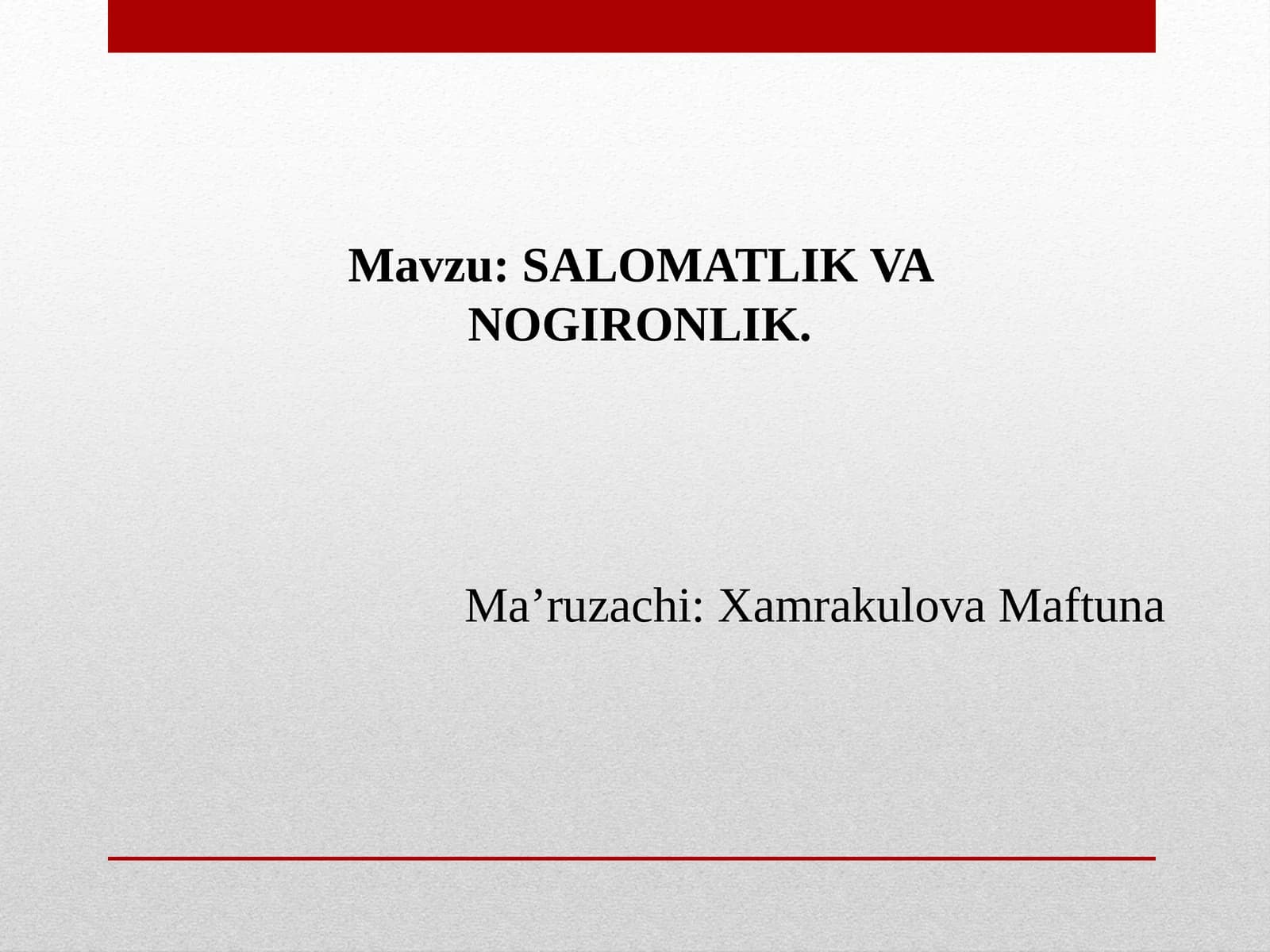 Mavzu: SALOMATLIK VA NOGIRONLIK.

Ma’ruzachi: Xamrakulova Maftuna